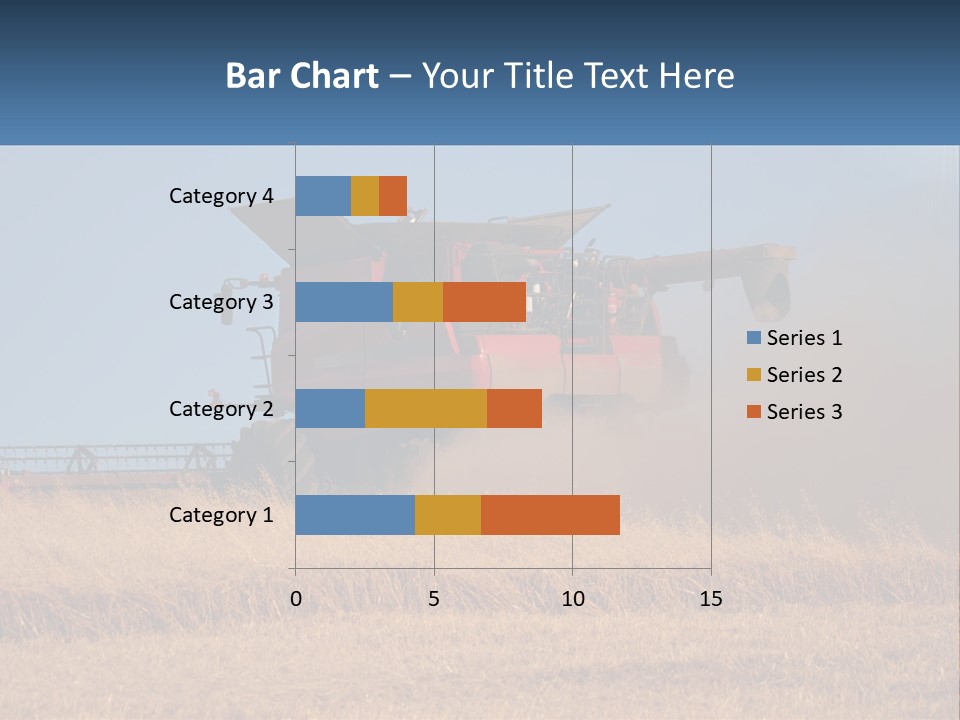 Bar Chart – Your Title Text Here

Category 4
Category 3
Category 2
Category 1

0
5
10
15

Series 1
Series 2
Series 3